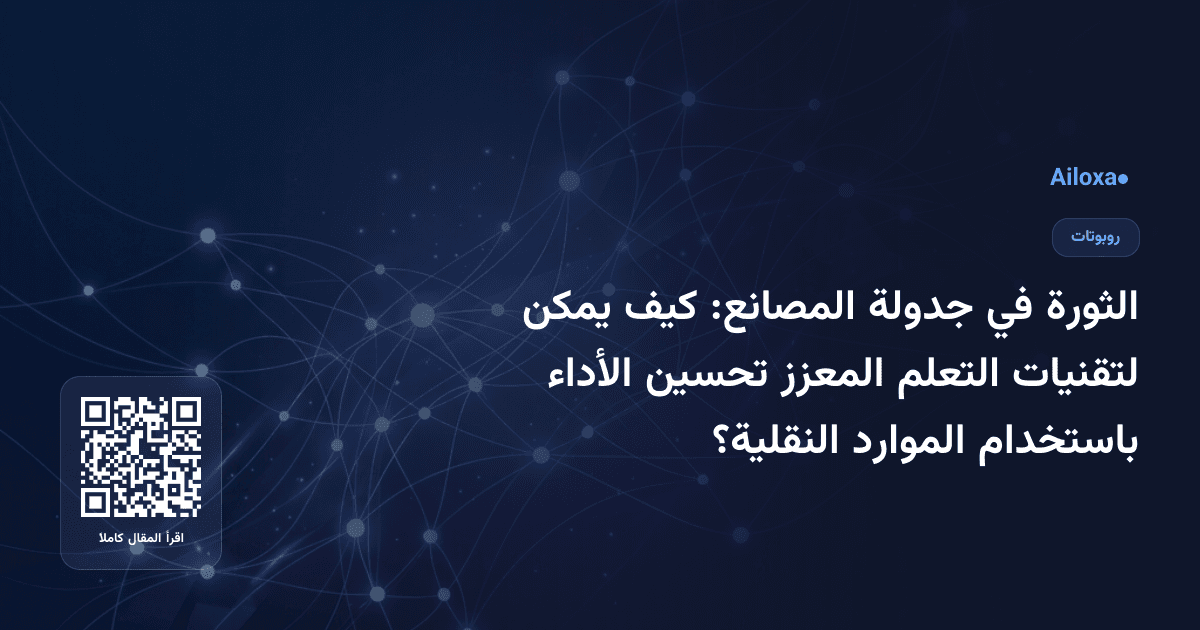 Ailoxa

روبوتات

الثورة في جدولة المصانع: كيف يمكن لتقنيات التعلم المعزز تحسين الأداء باستخدام الموارد النقلية؟

اقرأ المقال كاملا